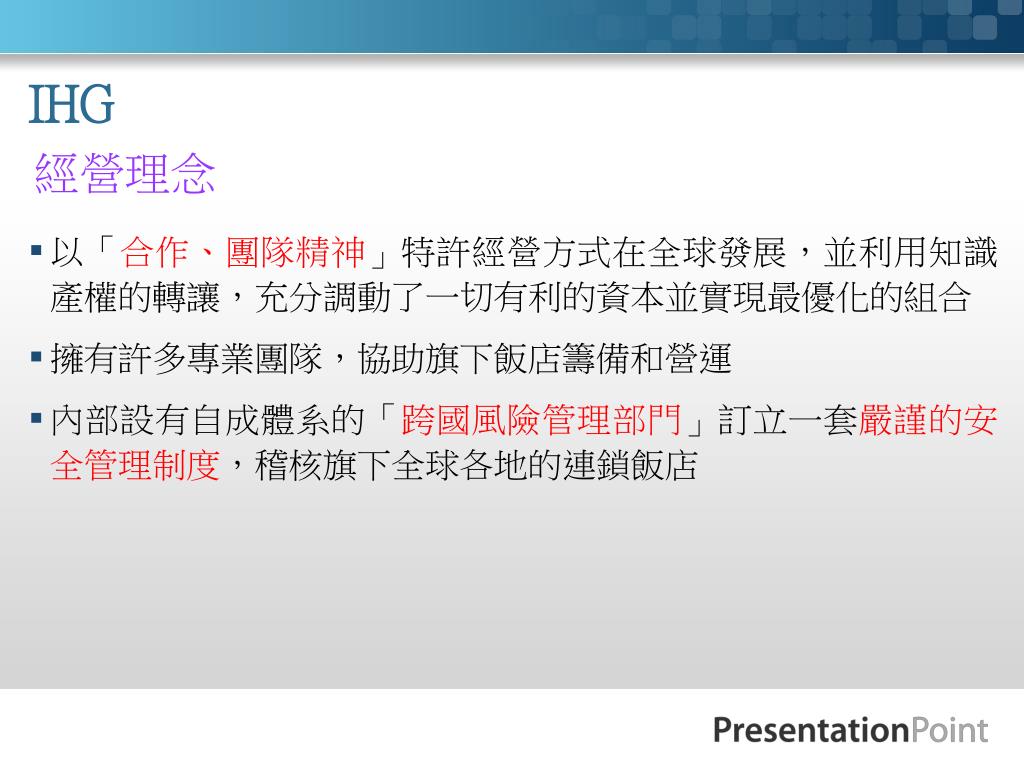 IHG
經營理念

▪ 以「合作、團隊精神」特許經營方式在全球發展，並利用知識產權的轉讓，充分調動了一切有利的資本並實現最優化的組合

▪ 擁有許多專業團隊，協助旗下飯店籌備和營運

▪ 內部設有自成體系的「跨國風險管理部門」訂立一套嚴謹的安全管理制度，稽核旗下全球各地的連鎖飯店

PresentationPoint